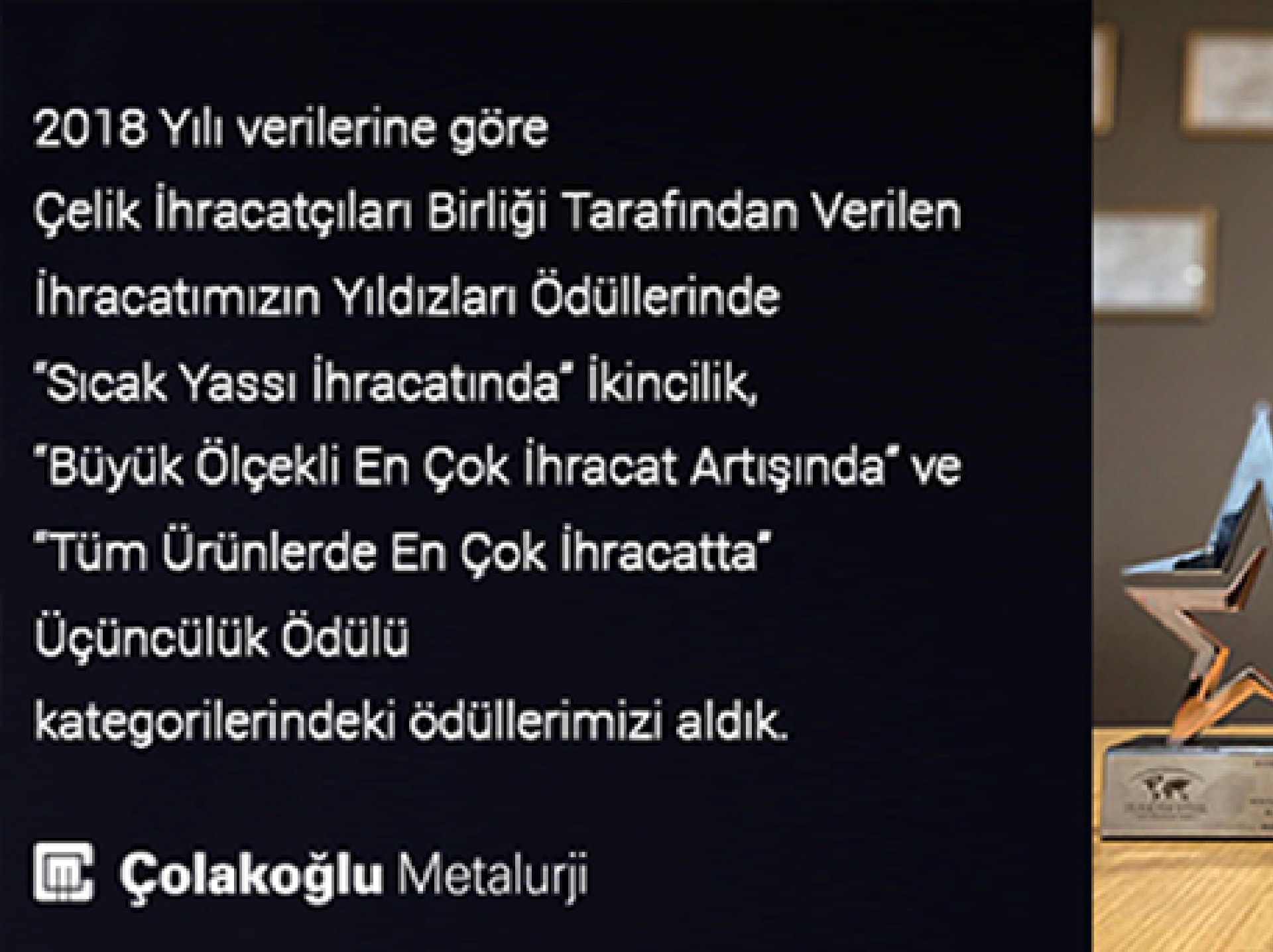 2018 Yılı verilerine göre
Çelik İhracatçıları Birliği Tarafından Verilen
İhracatımızın Yıldızları Ödüllerinde
"Sıcak Yassı İhracatında" İkincilik,
"Büyük Ölçekli En Çok İhracat Artışında" ve
"Tüm Ürünlerde En Çok İhracatta"
Üçüncülük Ödülü
kategorilerindeki ödüllerimizi aldık.

Çolakoğlu Metalurji